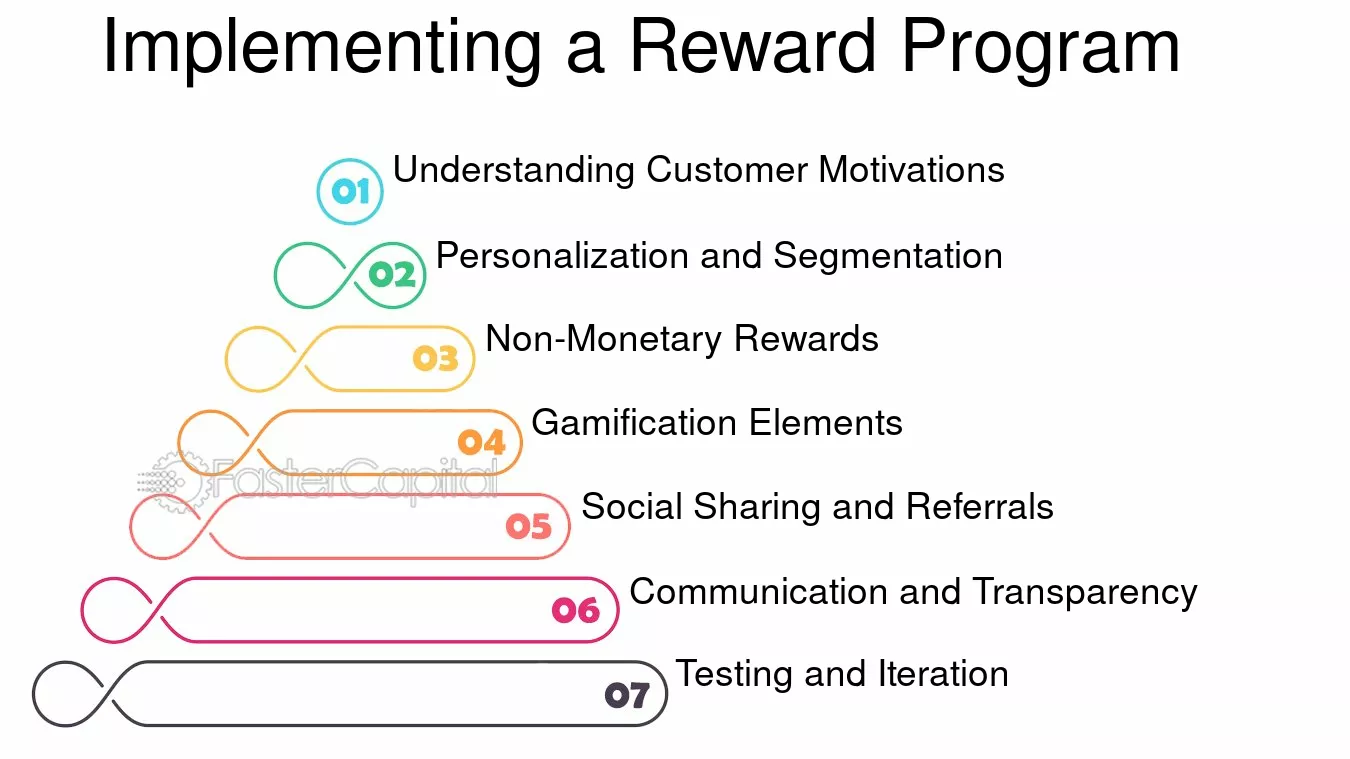 Implementing a Reward Program

01 Understanding Customer Motivations

02 Personalization and Segmentation

03 Non-Monetary Rewards

04 Gamification Elements

FasterCapital

05 Social Sharing and Referrals

06 Communication and Transparency

07 Testing and Iteration